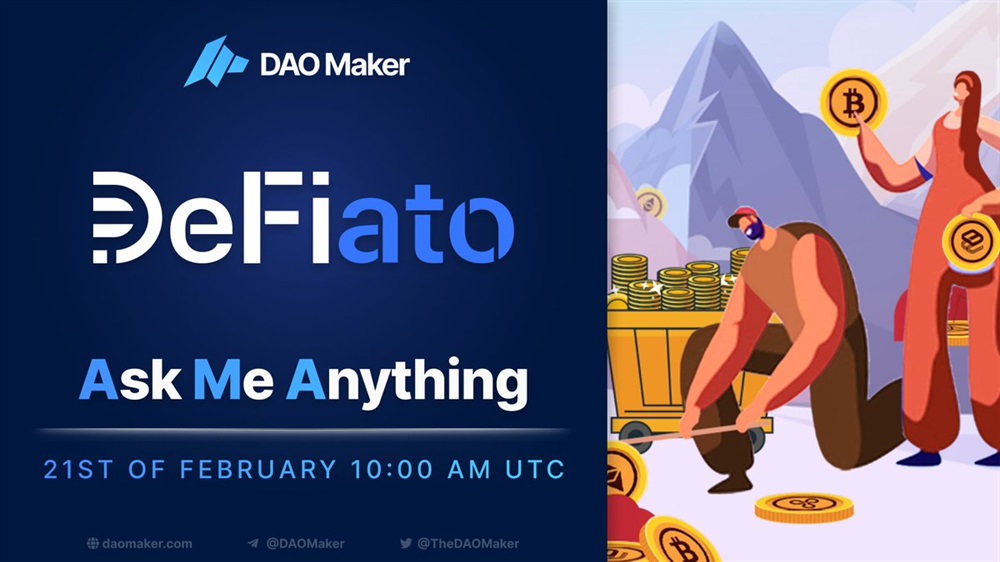 DAO Maker

DeFiato

Ask Me Anything

21ST OF FEBRUARY 10:00 AM UTC

daomaker.com @DAOMaker @TheDAOMaker